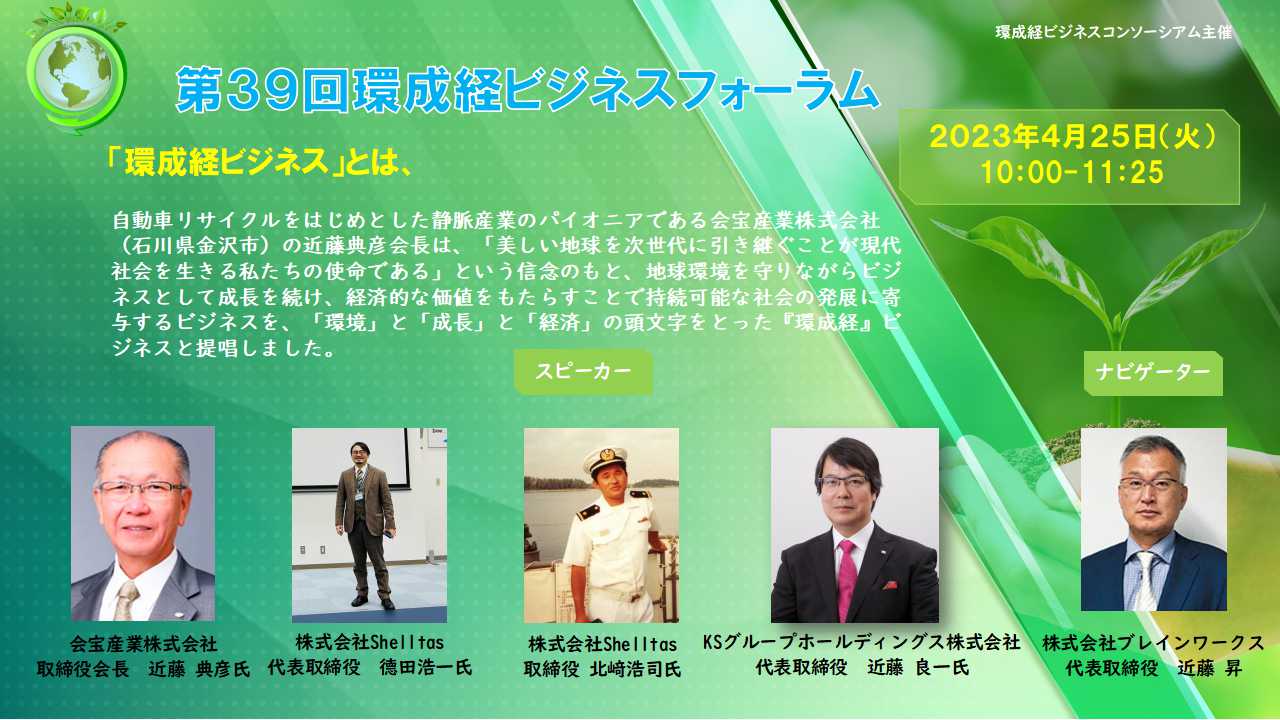 環成経ビジネスコンソーシアム主催

第39回環成経ビジネスフォーラム

2023年4月25日(火)
10:00-11:25

「環成経ビジネス」とは、

自動車リサイクルをはじめとした静脈産業のパイオニアである会宝産業株式会社（石川県金沢市）の近藤典彦会長は、「美しい地球を次世代に引き継ぐことが現代社会を生きる私たちの使命である」という信念のもと、地球環境を守りながらビジネスとして成長を続け、経済的な価値をもたらすことで持続可能な社会の発展に寄与するビジネスを、「環境」と「成長」と「経済」の頭文字をとった『環成経』ビジネスと提唱しました。

スピーカー

ナビゲーター

会宝産業株式会社
取締役会長　近藤 典彦氏

株式会社Shelltas
代表取締役　徳田浩一氏

株式会社Shelltas
取締役 北崎浩司氏

KSグループホールディングス株式会社
代表取締役　近藤 良一氏

株式会社ブレインワークス
代表取締役　近藤 昇